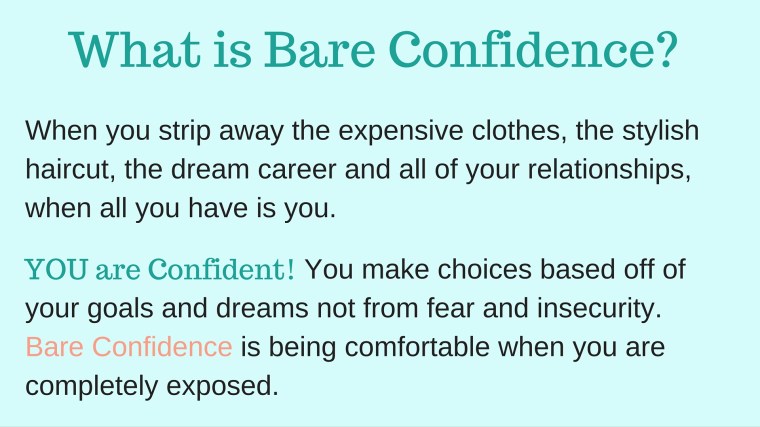 What is Bare Confidence?

When you strip away the expensive clothes, the stylish haircut, the dream career and all of your relationships, when all you have is you.

YOU are Confident! You make choices based off of your goals and dreams not from fear and insecurity. Bare Confidence is being comfortable when you are completely exposed.